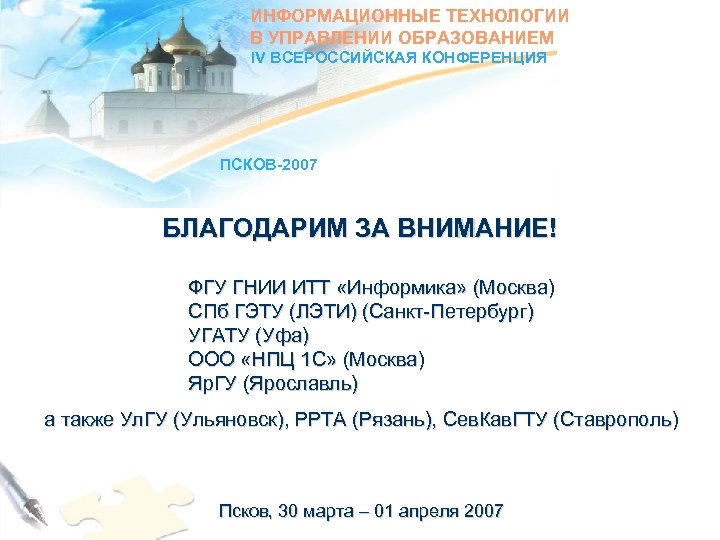 ИНФОРМАЦИОННЫЕ ТЕХНОЛОГИИ
В УПРАВЛЕНИИ ОБРАЗОВАНИЕМ
IV ВСЕРОССИЙСКАЯ КОНФЕРЕНЦИЯ

ПСКОВ-2007

БЛАГОДАРИМ ЗА ВНИМАНИЕ!

ФГУ ГНИИ ИТТ «Информика» (Москва)
СПб ГЭТУ (ЛЭТИ) (Санкт-Петербург)
УГАТУ (Уфа)
ООО «НПЦ 1С» (Москва)
ЯрГУ (Ярославль)

а также УлГУ (Ульяновск), РРТА (Рязань), СевКавГТУ (Ставрополь)

Псков, 30 марта – 01 апреля 2007